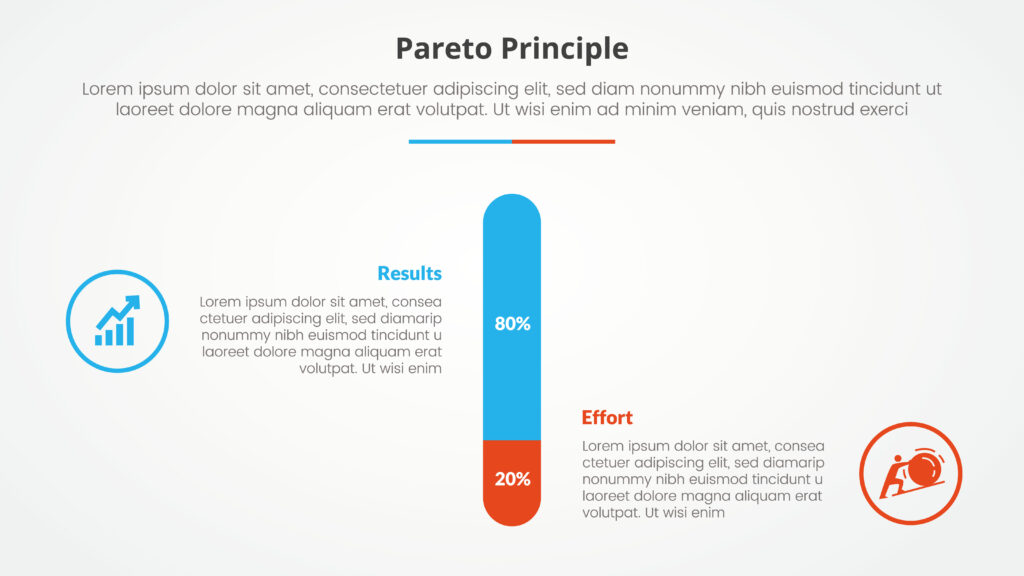 Pareto Principle

Lorem ipsum dolor sit amet, consectetuer adipiscing elit, sed diam nonummy nibh euismod tincidunt ut laoreet dolore magna aliquam erat volutpat. Ut wisi enim ad minim veniam, quis nostrud exerci

Results

Lorem ipsum dolor sit amet, consea ctetuer adipiscing elit, sed diamarip nonummy nibh euismod tincidunt u laoreet dolore magna aliquam erat volutpat. Ut wisi enim

80%

20%

Effort

Lorem ipsum dolor sit amet, consea ctetuer adipiscing elit, sed diamarip nonummy nibh euismod tincidunt u laoreet dolore magna aliquam erat volutpat. Ut wisi enim